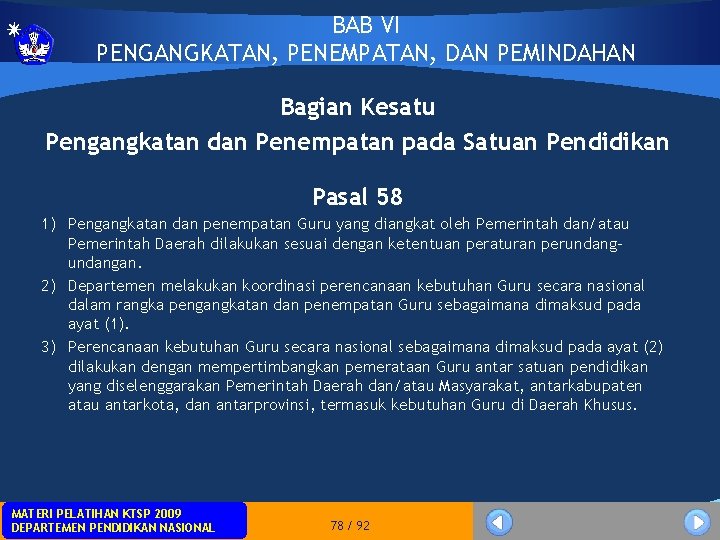 BAB VI
PENGANGKATAN, PENEMPATAN, DAN PEMINDAHAN

Bagian Kesatu
Pengangkatan dan Penempatan pada Satuan Pendidikan

Pasal 58

1) Pengangkatan dan penempatan Guru yang diangkat oleh Pemerintah dan/atau Pemerintah Daerah dilakukan sesuai dengan ketentuan peraturan perundang-undangan.
2) Departemen melakukan koordinasi perencanaan kebutuhan Guru secara nasional dalam rangka pengangkatan dan penempatan Guru sebagaimana dimaksud pada ayat (1).
3) Perencanaan kebutuhan Guru secara nasional sebagaimana dimaksud pada ayat (2) dilakukan dengan mempertimbangkan pemerataan Guru antar satuan pendidikan yang diselenggarakan Pemerintah Daerah dan/atau Masyarakat, antarkabupaten atau antarkota, dan antarprovinsi, termasuk kebutuhan Guru di Daerah Khusus.

MATERI PELATIHAN KTSP 2009
DEPARTEMEN PENDIDIKAN NASIONAL

78 / 92